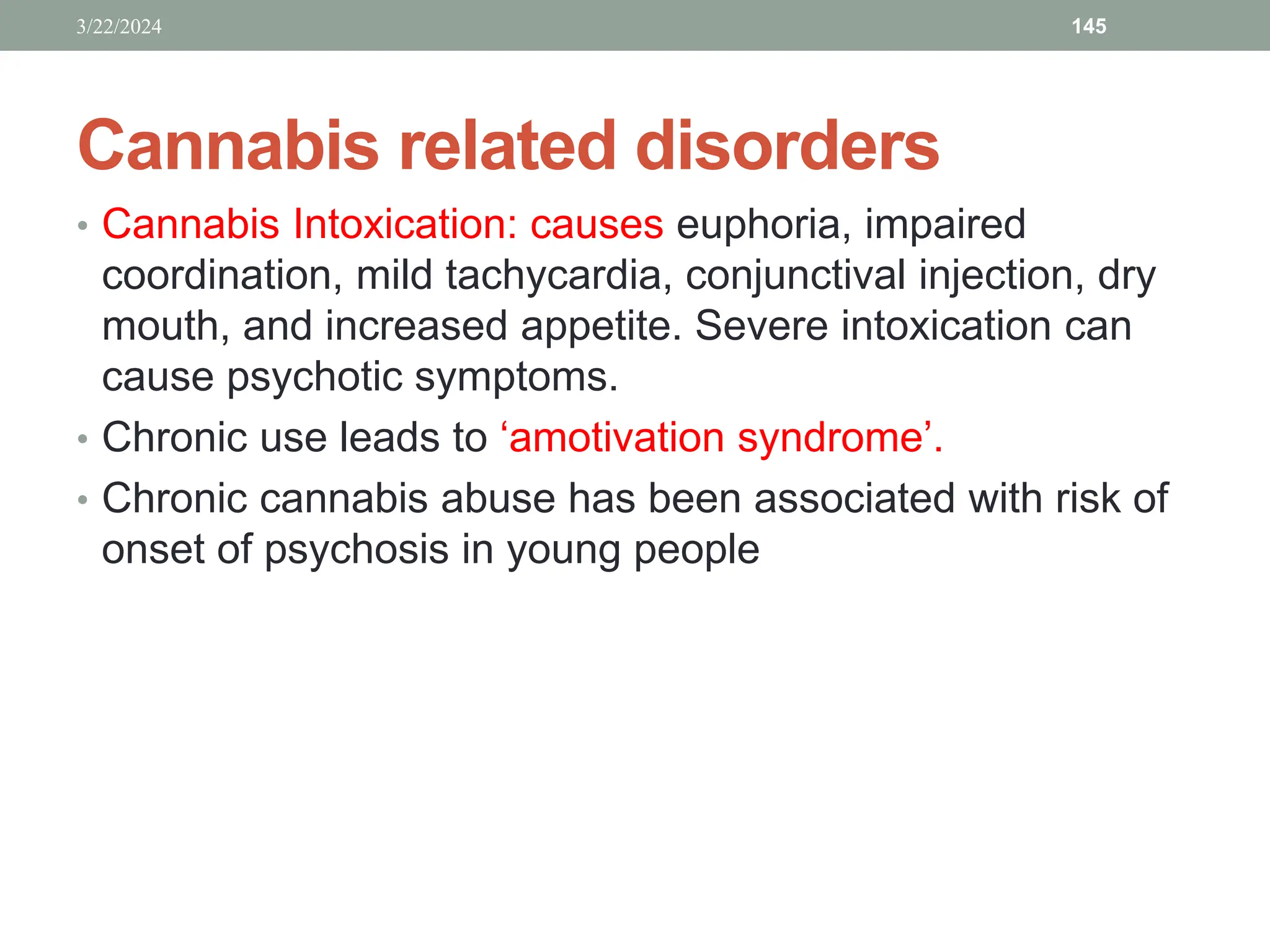 3/22/2024

145

Cannabis related disorders

• Cannabis Intoxication: causes euphoria, impaired coordination, mild tachycardia, conjunctival injection, dry mouth, and increased appetite. Severe intoxication can cause psychotic symptoms.
• Chronic use leads to ‘amotivation syndrome’.
• Chronic cannabis abuse has been associated with risk of onset of psychosis in young people